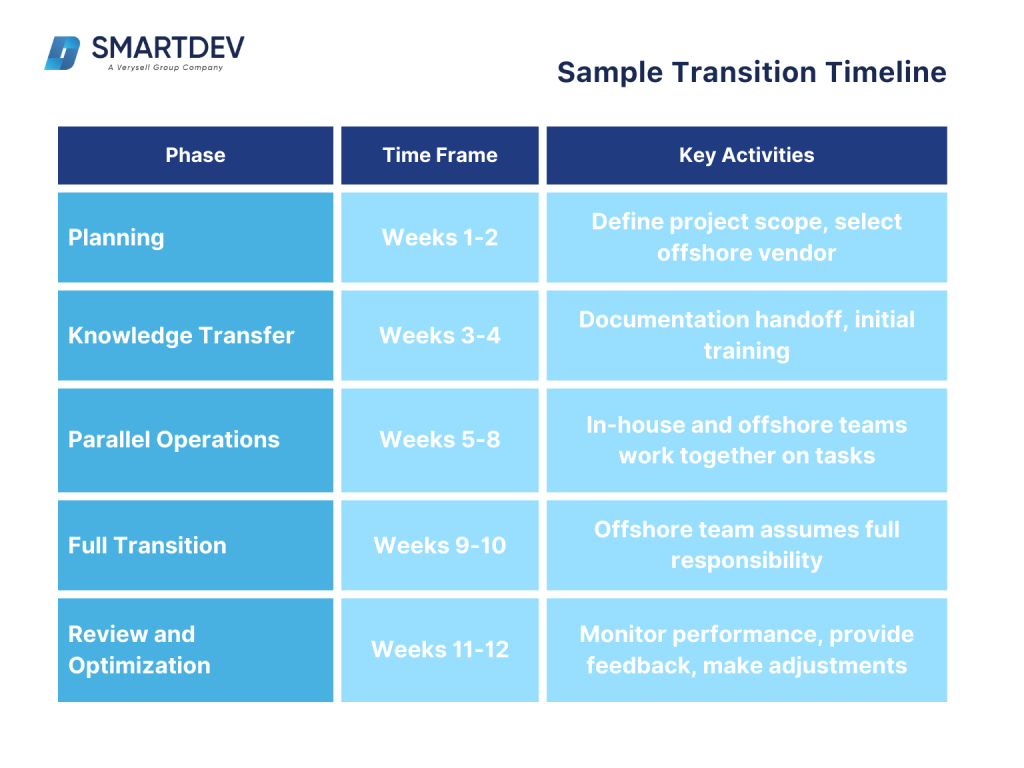 SMARTDEV
A Verysell Group Company

Sample Transition Timeline

| Phase | Time Frame | Key Activities |
|---|---|---|
| Planning | Weeks 1-2 | Define project scope, select offshore vendor |
| Knowledge Transfer | Weeks 3-4 | Documentation handoff, initial training |
| Parallel Operations | Weeks 5-8 | In-house and offshore teams work together on tasks |
| Full Transition | Weeks 9-10 | Offshore team assumes full responsibility |
| Review and Optimization | Weeks 11-12 | Monitor performance, provide feedback, make adjustments |